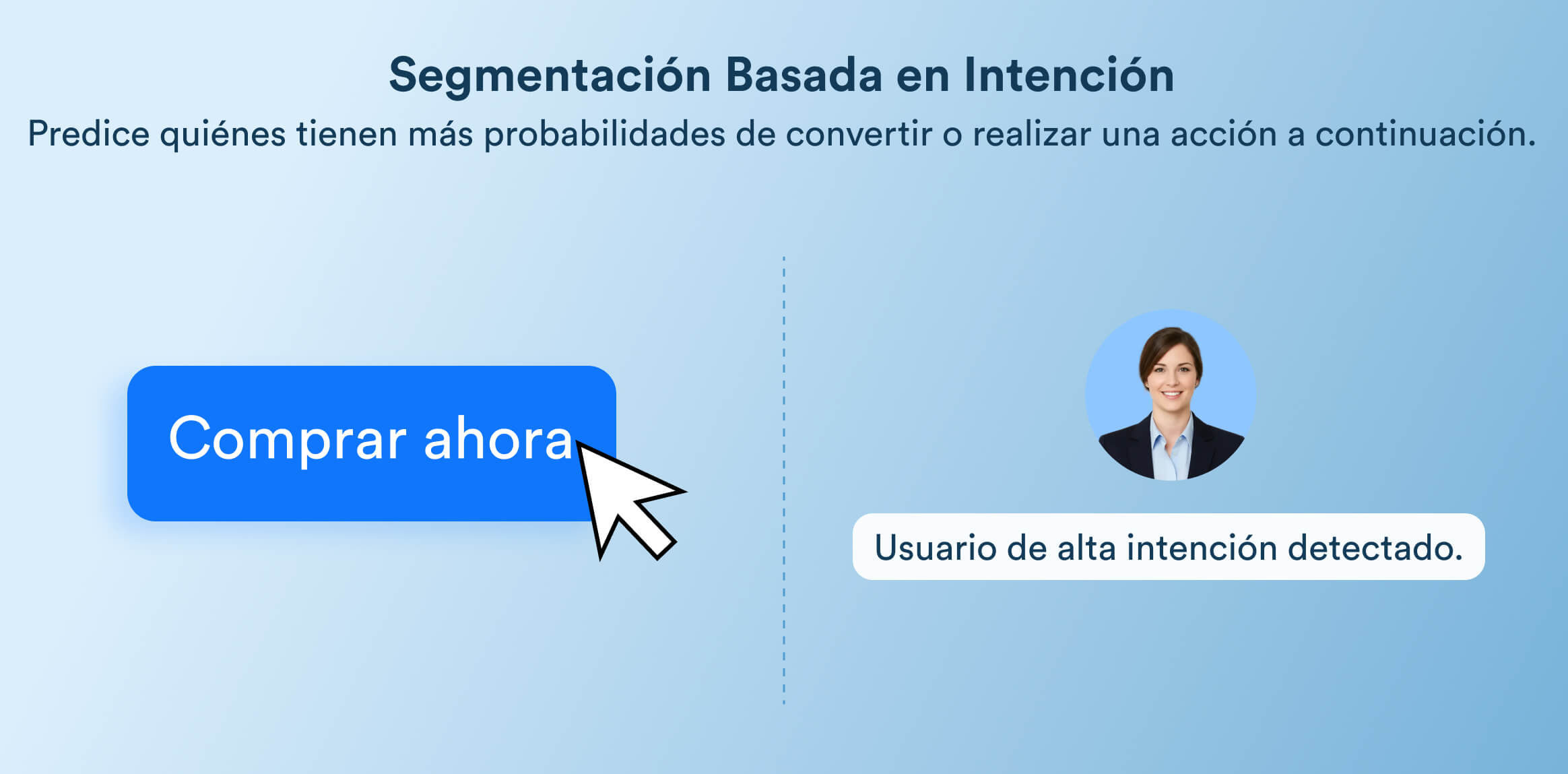 Segmentación Basada en Intención
Predice quiénes tienen más probabilidades de convertir o realizar una acción a continuación.

Comprar ahora

Usuario de alta intención detectado.